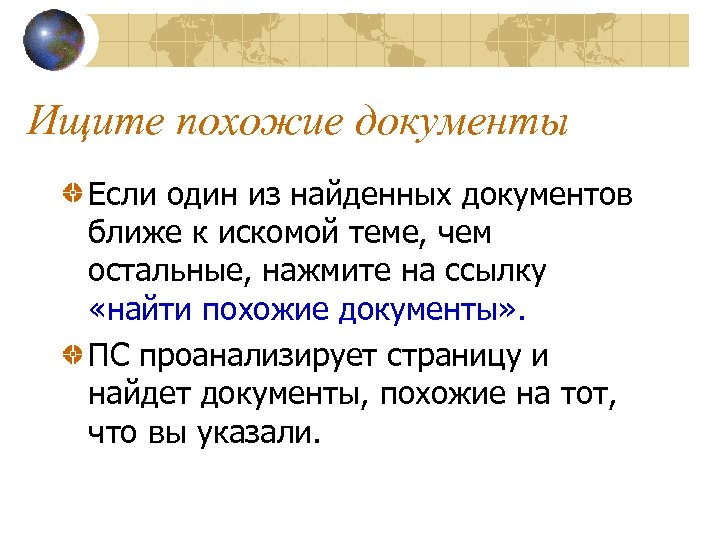 Ищите похожие документы

Если один из найденных документов ближе к искомой теме, чем остальные, нажмите на ссылку «найти похожие документы».

ПС проанализирует страницу и найдет документы, похожие на тот, что вы указали.